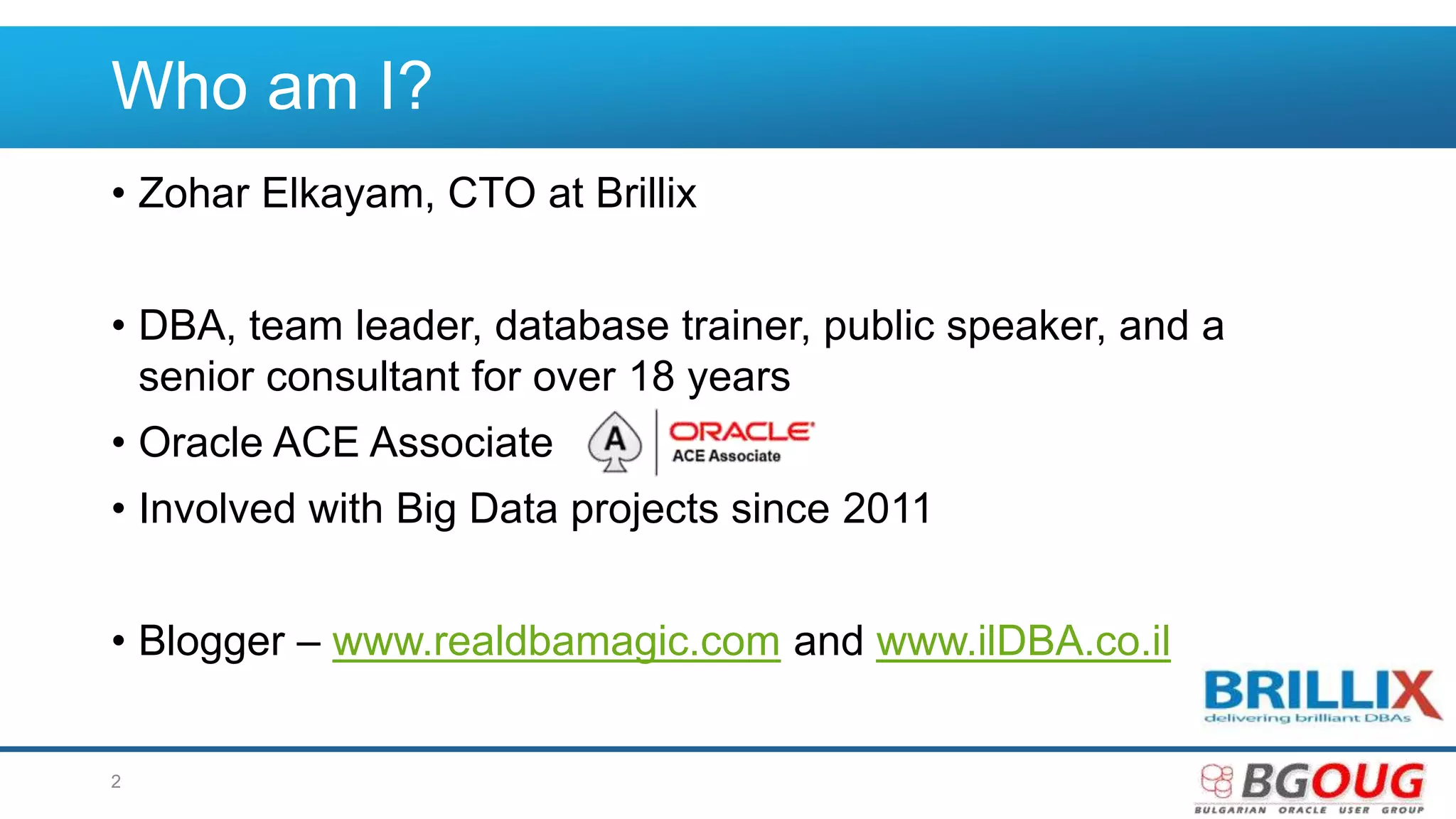 Who am I?

• Zohar Elkayam, CTO at Brillix

• DBA, team leader, database trainer, public speaker, and a senior consultant for over 18 years

• Oracle ACE Associate A ORACLE ACE Associate

• Involved with Big Data projects since 2011

• Blogger – www.realdbamagic.com and www.ilDBA.co.il

BRILLIX delivering brilliant DBAs

2

BGOUG BULGARIAN ORACLE USER GROUP